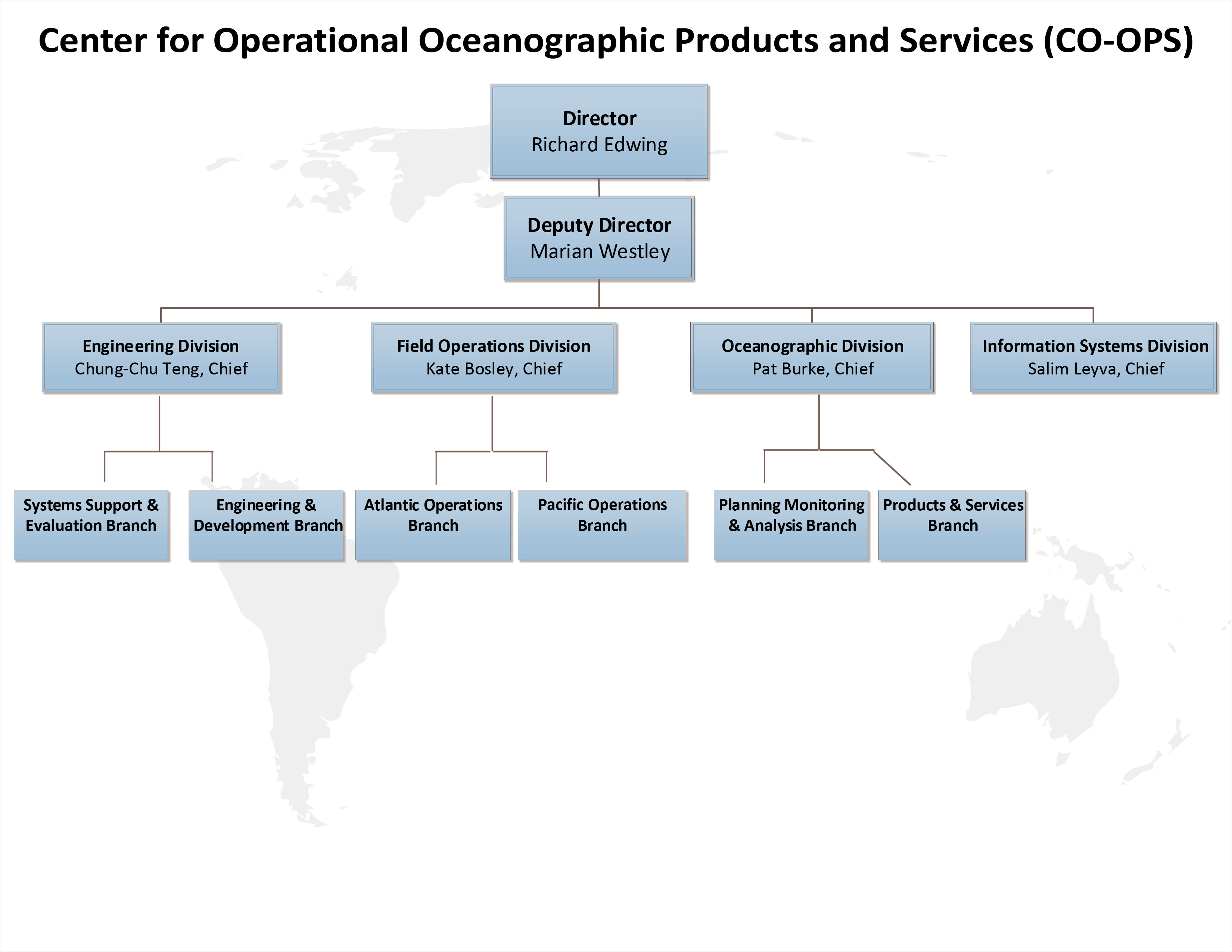 Center for Operational Oceanographic Products and Services (CO-OPS)

Director
Richard Edwing

Deputy Director
Marian Westley

Engineering Division
Chung-Chu Teng, Chief

Field Operations Division
Kate Bosley, Chief

Oceanographic Division
Pat Burke, Chief

Information Systems Division
Salim Leyva, Chief

Systems Support & Evaluation Branch

Engineering & Development Branch

Atlantic Operations Branch

Pacific Operations Branch

Planning Monitoring & Analysis Branch

Products & Services Branch